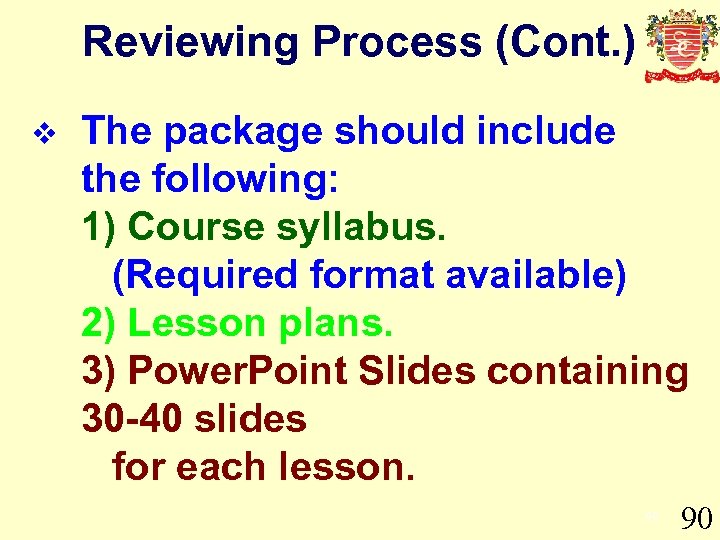 Reviewing Process (Cont.)

❖ The package should include the following:
1) Course syllabus.
(Required format available)
2) Lesson plans.
3) PowerPoint Slides containing 30-40 slides
for each lesson.

90